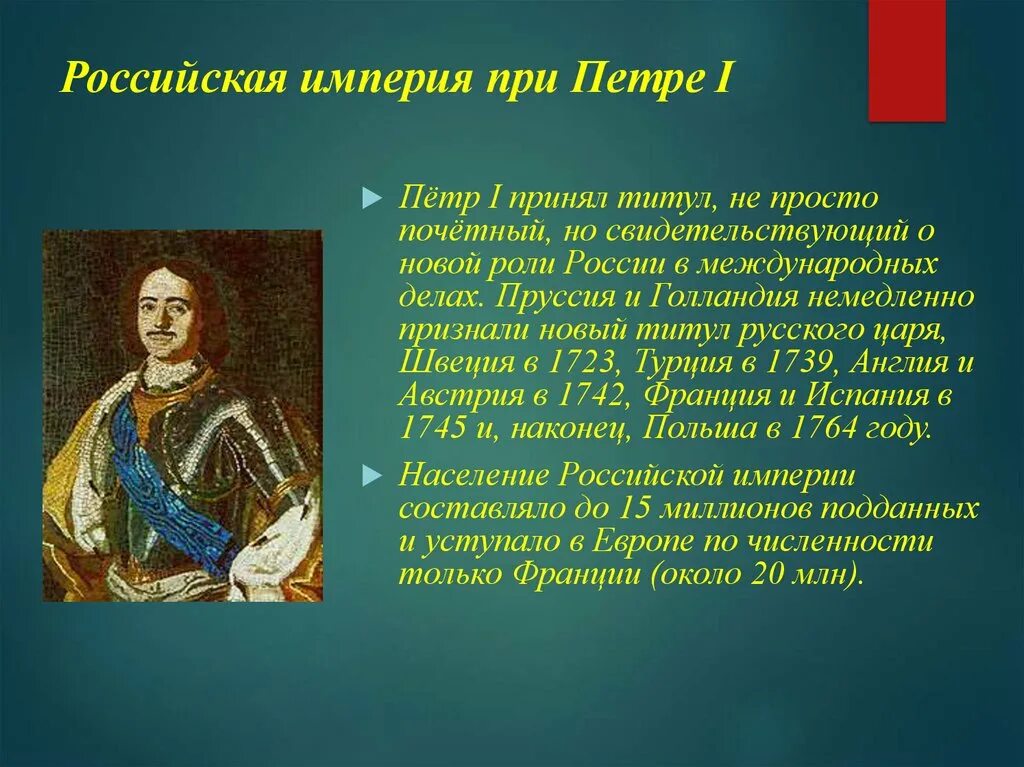 Российская империя при Петре I

Пётр I принял титул, не просто почётный, но свидетельствующий о новой роли России в международных делах. Пруссия и Голландия немедленно признали новый титул русского царя, Швеция в 1723, Турция в 1739, Англия и Австрия в 1742, Франция и Испания в 1745 и, наконец, Польша в 1764 году.

Население Российской империи составляло до 15 миллионов подданных и уступало в Европе по численности только Франции (около 20 млн).